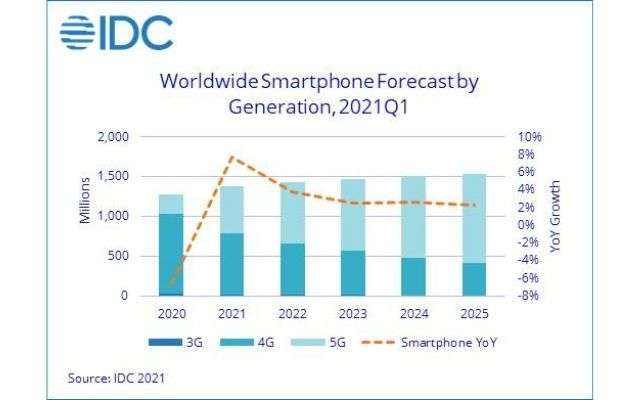 IDC

Worldwide Smartphone Forecast by Generation, 2021Q1

Millions

2,000
1,500
1,000
500
0

YoY Growth

10%
8%
6%
4%
2%
0%
-2%
-4%
-6%
-8%

2020 2021 2022 2023 2024 2025

3G 4G 5G Smartphone YoY

Source: IDC 2021